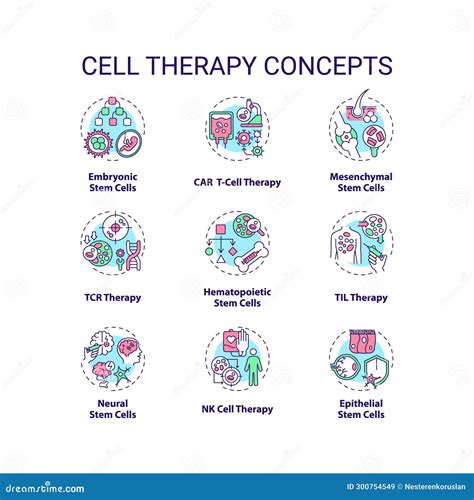 CELL THERAPY CONCEPTS

Embryonic Stem Cells

CAR T-Cell Therapy

Mesenchymal Stem Cells

TCR Therapy

Hematopoietic Stem Cells

TIL Therapy

Neural Stem Cells

NK Cell Therapy

Epithelial Stem Cells

dreamstime.com

ID 300754549 © Nesterenkoruslan